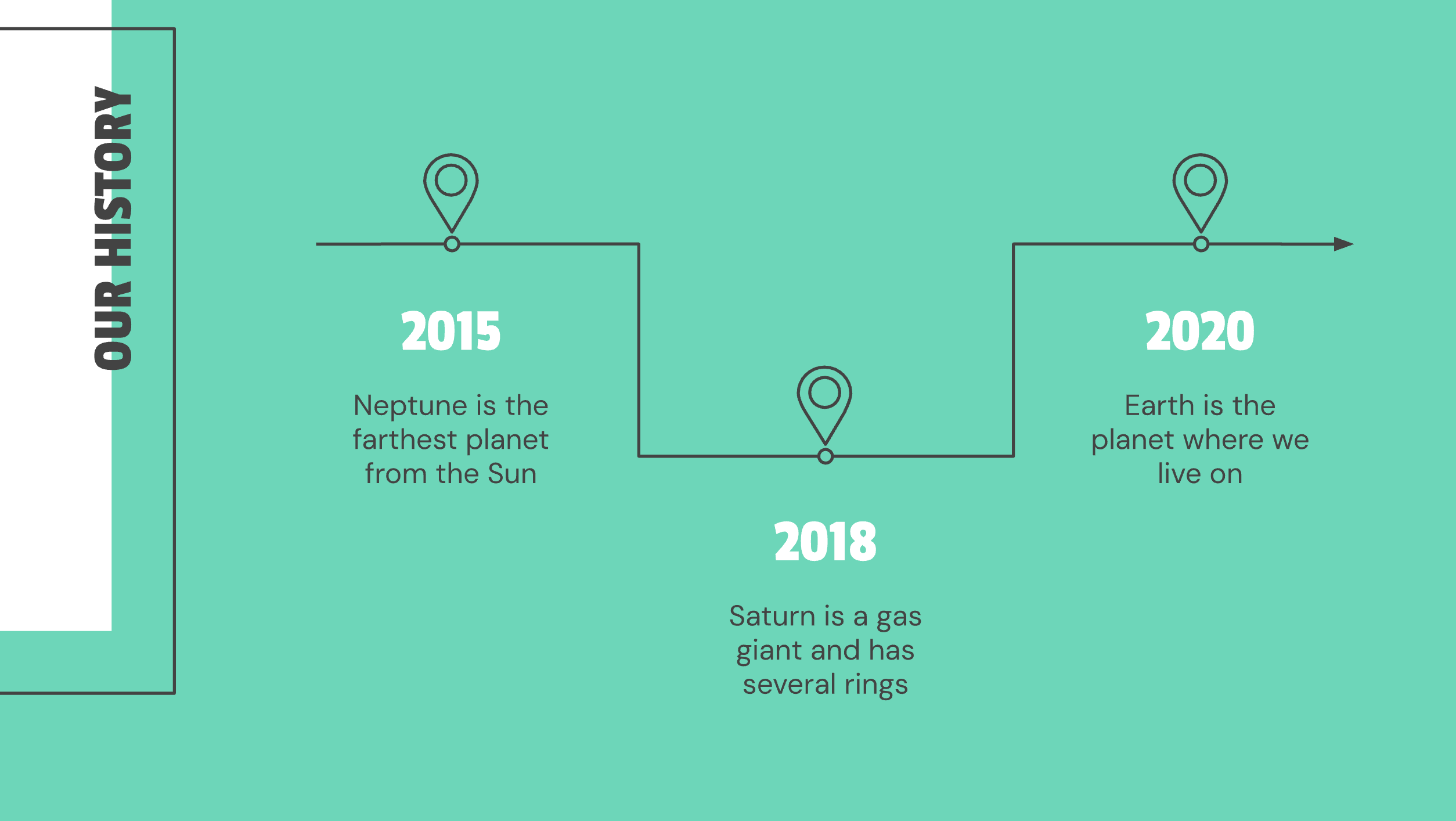 OUR HISTORY

2015

Neptune is the farthest planet from the Sun

2018

Saturn is a gas giant and has several rings

2020

Earth is the planet where we live on